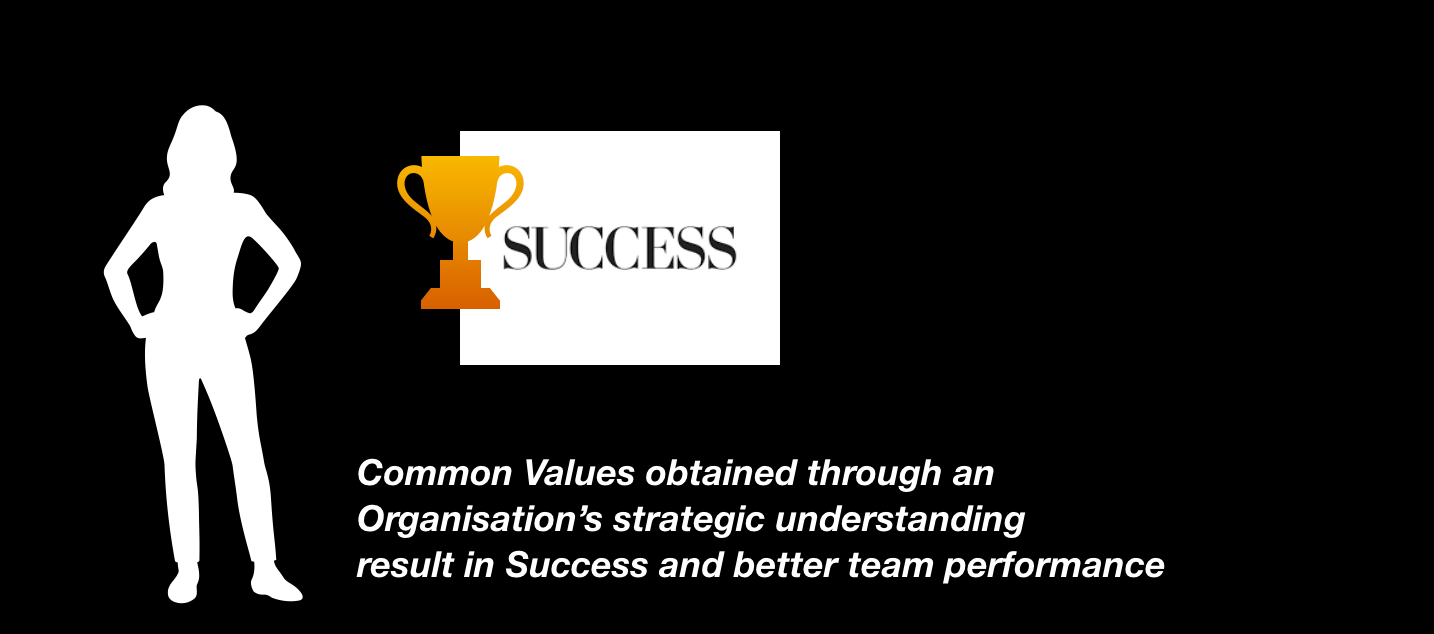 SUCCESS

Common Values obtained through an Organisation’s strategic understanding result in Success and better team performance